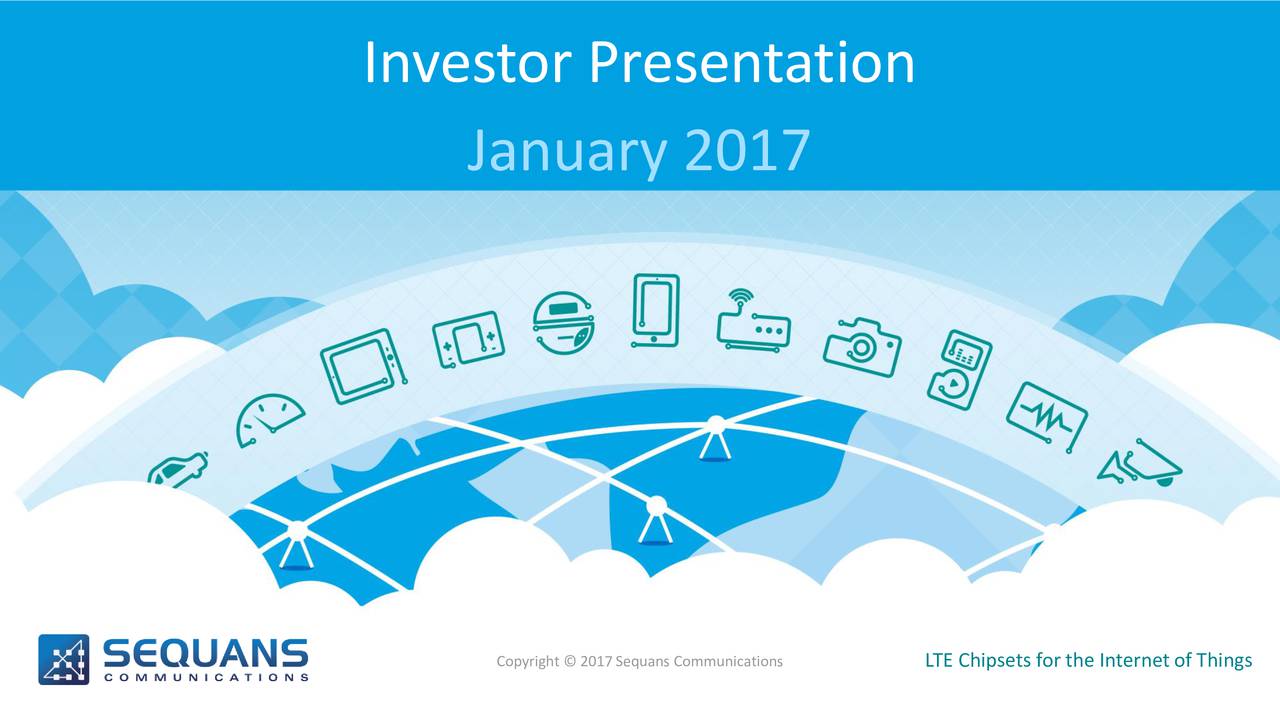 Investor Presentation

January 2017

SEQUANS
COMMUNICATIONS

Copyright © 2017 Sequans Communications

LTE Chipsets for the Internet of Things